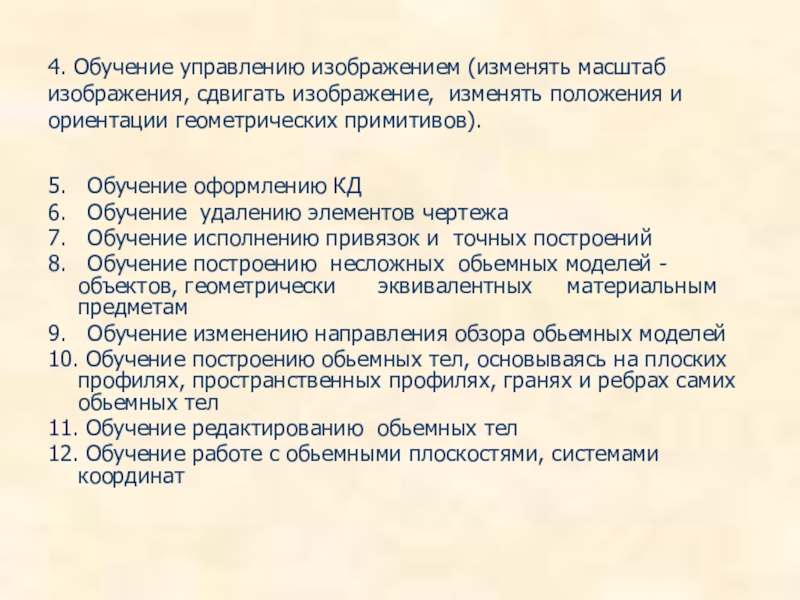 4. Обучение управлению изображением (изменять масштаб изображения, сдвигать изображение, изменять положения и ориентации геометрических примитивов).

5. Обучение оформлению КД
6. Обучение удалению элементов чертежа
7. Обучение исполнению привязок и точных построений
8. Обучение построению несложных обьемных моделей - объектов, геометрически эквивалентных материальным предметам
9. Обучение изменению направления обзора обьемных моделей
10. Обучение построению обьемных тел, основываясь на плоских профилях, пространственных профилях, гранях и ребрах самих обьемных тел
11. Обучение редактированию обьемных тел
12. Обучение работе с обьемными плоскостями, системами координат